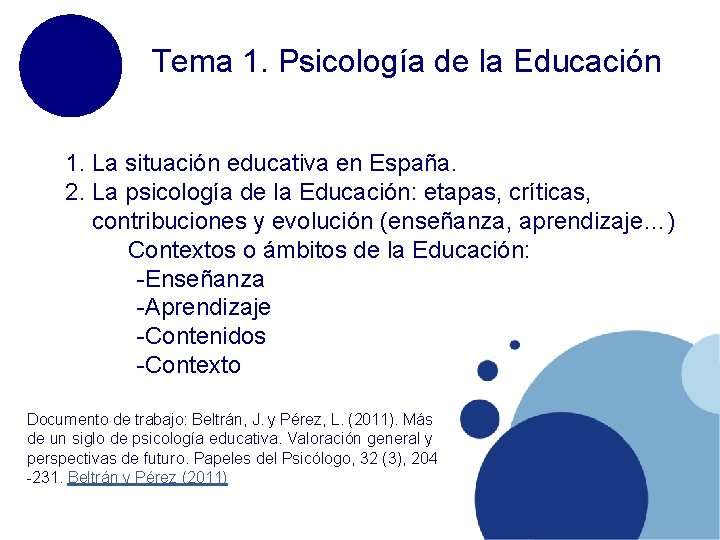 Tema 1. Psicología de la Educación

1. La situación educativa en España.
2. La psicología de la Educación: etapas, críticas, contribuciones y evolución (enseñanza, aprendizaje…)
Contextos o ámbitos de la Educación:
-Enseñanza
-Aprendizaje
-Contenidos
-Contexto

Documento de trabajo: Beltrán, J. y Pérez, L. (2011). Más de un siglo de psicología educativa. Valoración general y perspectivas de futuro. Papeles del Psicólogo, 32 (3), 204 -231. Beltrán y Pérez (2011)